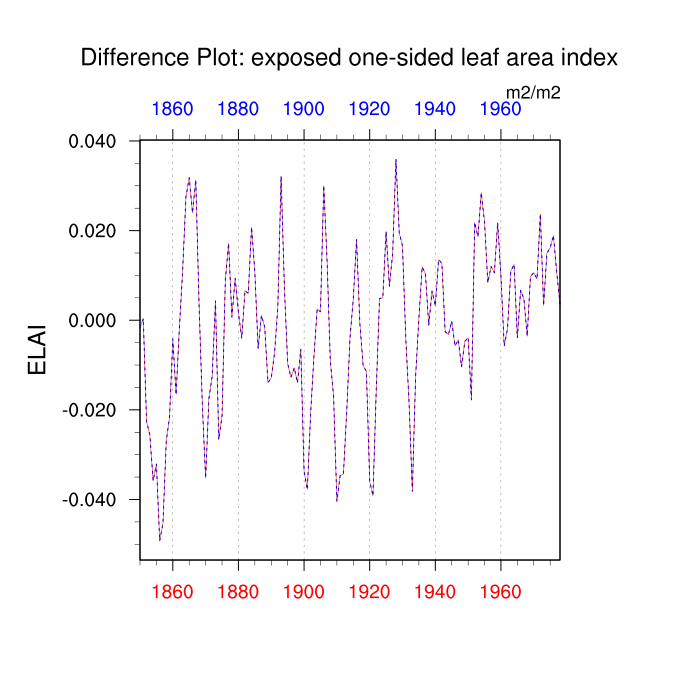 Difference Plot: exposed one-sided leaf area index

m2/m2

1860 1880 1900 1920 1940 1960

0.040
0.020
0.000
-0.020
-0.040

ELAI

1860 1880 1900 1920 1940 1960